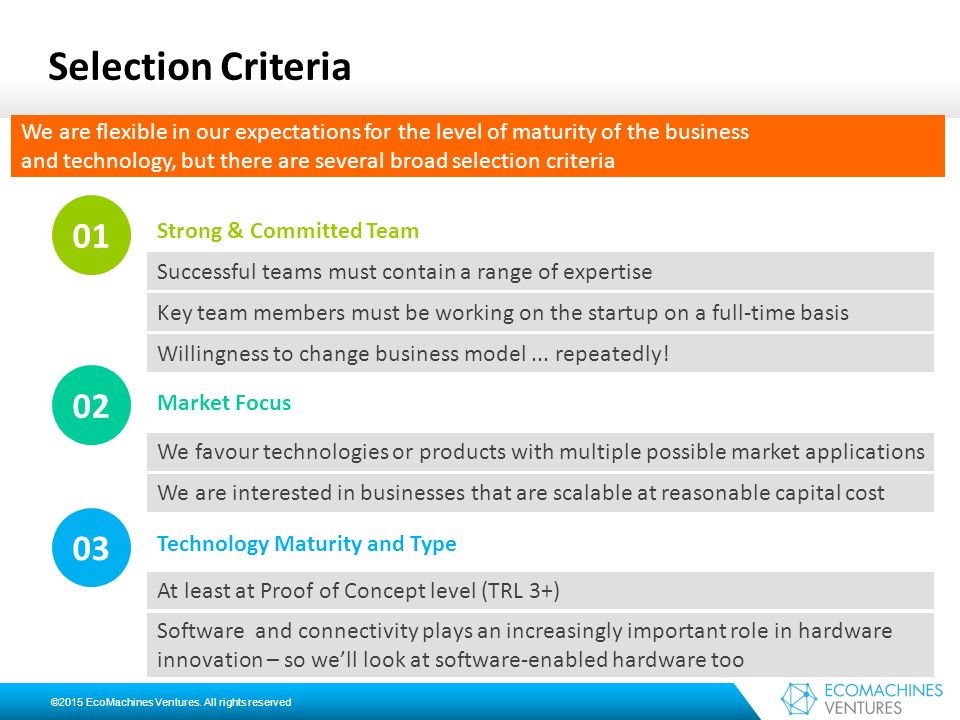 Selection Criteria

We are flexible in our expectations for the level of maturity of the business and technology, but there are several broad selection criteria

01

Strong & Committed Team

Successful teams must contain a range of expertise

Key team members must be working on the startup on a full-time basis

Willingness to change business model ... repeatedly!

02

Market Focus

We favour technologies or products with multiple possible market applications

We are interested in businesses that are scalable at reasonable capital cost

03

Technology Maturity and Type

At least at Proof of Concept level (TRL 3+)

Software and connectivity plays an increasingly important role in hardware innovation – so we'll look at software-enabled hardware too

©2015 EcoMachines Ventures. All rights reserved

ECOMACHINES VENTURES